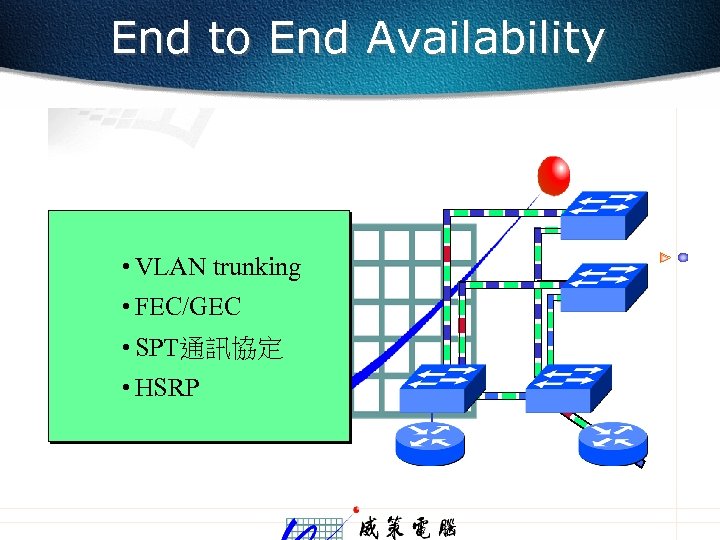 End to End Availability

• VLAN trunking
• FEC/GEC
• SPT通訊協定
• HSRP

威策電腦